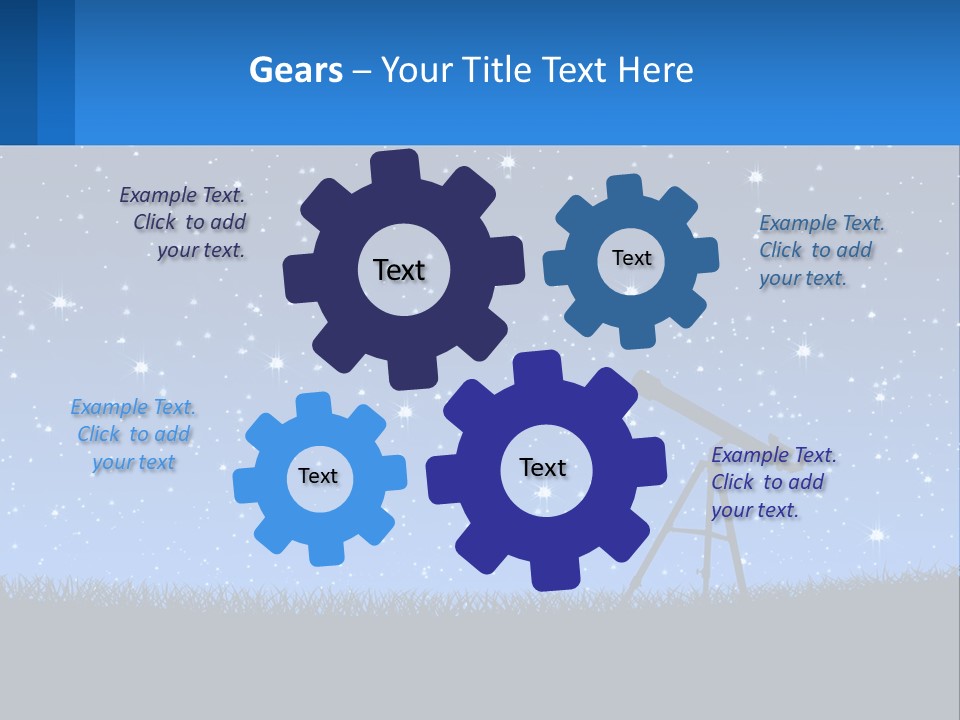 Gears – Your Title Text Here

Example Text. Click to add your text.

Text

Text

Example Text. Click to add your text.

Example Text. Click to add your text

Text

Text

Example Text. Click to add your text.